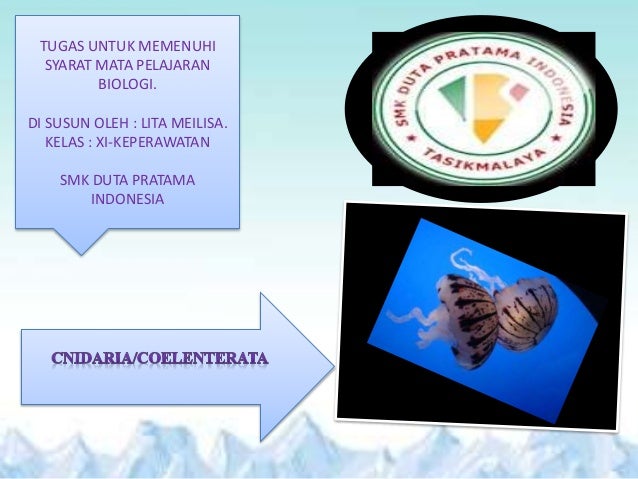 TUGAS UNTUK MEMENUHI SYARAT MATA PELAJARAN BIOLOGI.

DI SUSUN OLEH : LITA MEILISA.
KELAS : XI-KEPERAWATAN

SMK DUTA PRATAMA INDONESIA

SMK DUTA PRATAMA INDONESIA
TASIKMALAYA

CNIDARIA/COELENTERATA